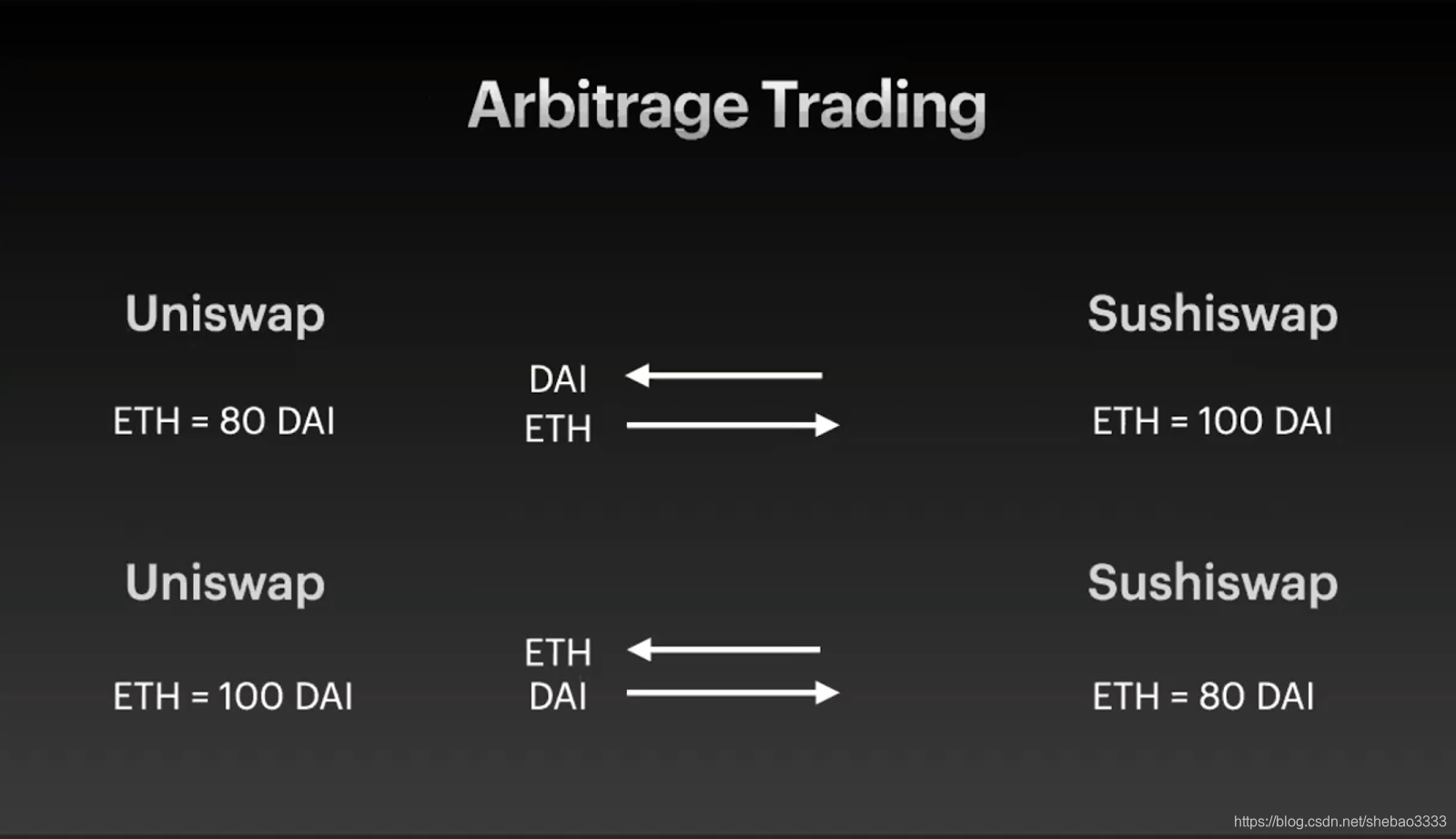 Arbitrage Trading

Uniswap

ETH = 80 DAI

DAI
ETH

Sushiswap

ETH = 100 DAI

Uniswap

ETH = 100 DAI

ETH
DAI

Sushiswap

ETH = 80 DAI

https://blog.csdn.net/shebao3333